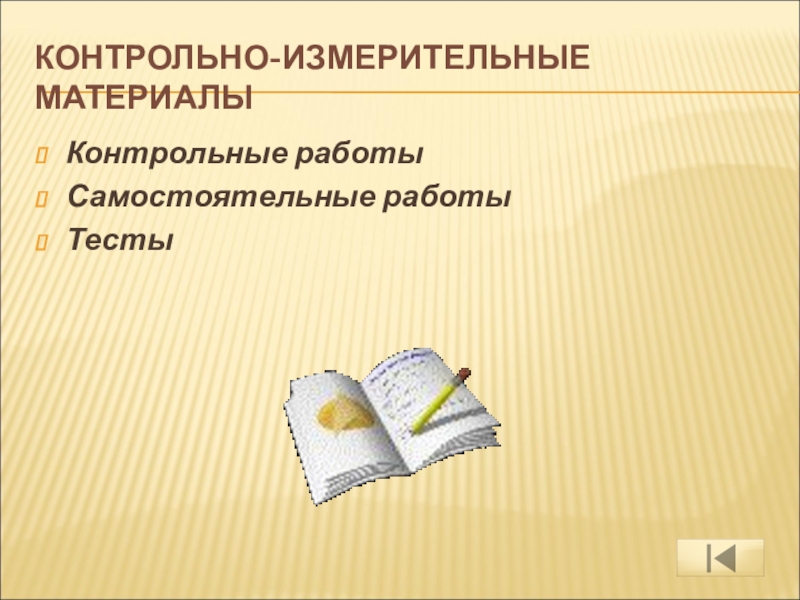 КОНТРОЛЬНО-ИЗМЕРИТЕЛЬНЫЕ МАТЕРИАЛЫ

Контрольные работы
Самостоятельные работы
Тесты